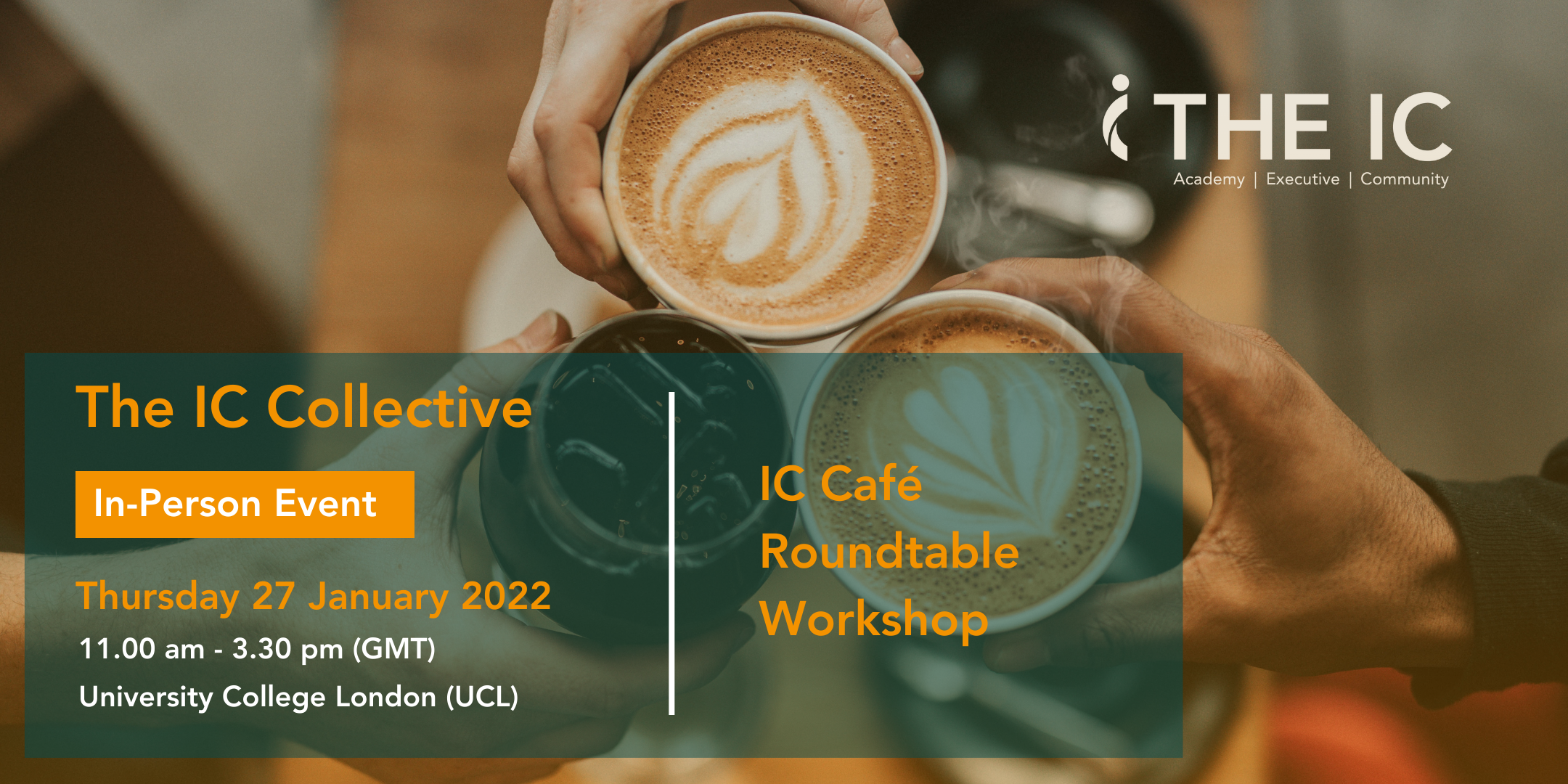 THE IC
Academy | Executive | Community

The IC Collective

In-Person Event

Thursday 27 January 2022

11.00 am - 3.30 pm (GMT)

University College London (UCL)

IC Café
Roundtable
Workshop